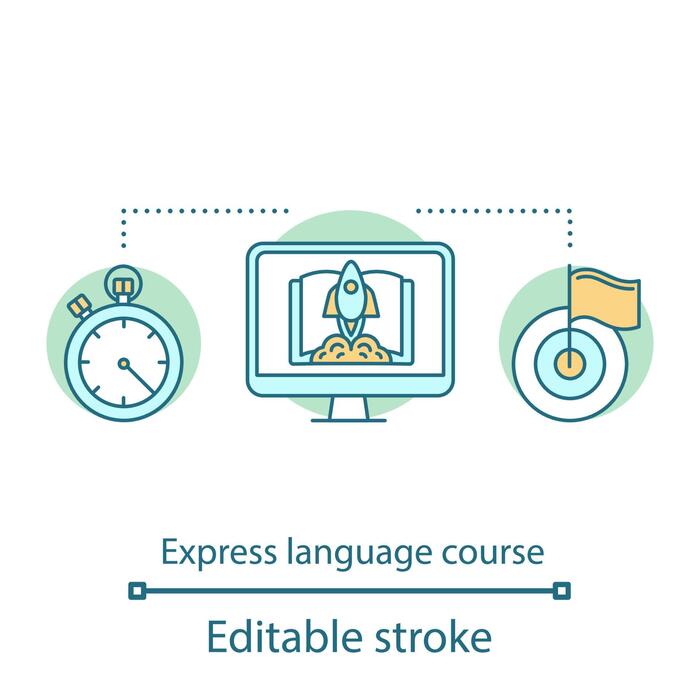 Express language course

Editable stroke